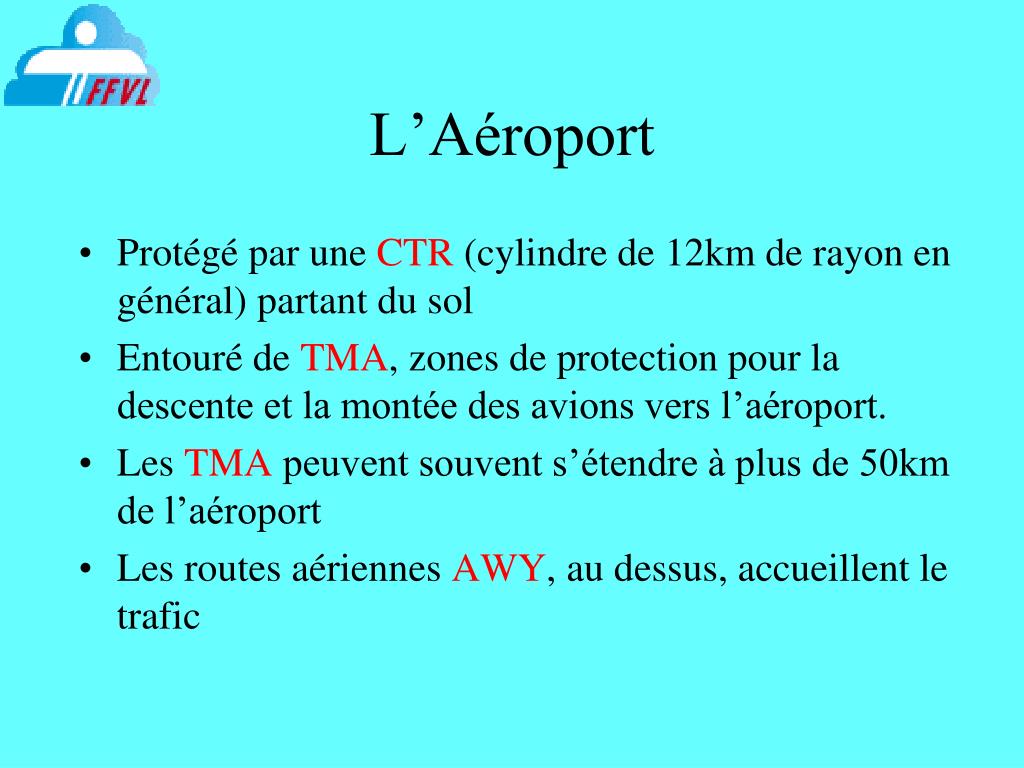 FFVL

L’Aéroport

• Protégé par une CTR (cylindre de 12km de rayon en général) partant du sol
• Entouré de TMA, zones de protection pour la descente et la montée des avions vers l’aéroport.
• Les TMA peuvent souvent s’étendre à plus de 50km de l’aéroport
• Les routes aériennes AWY, au dessus, accueillent le trafic